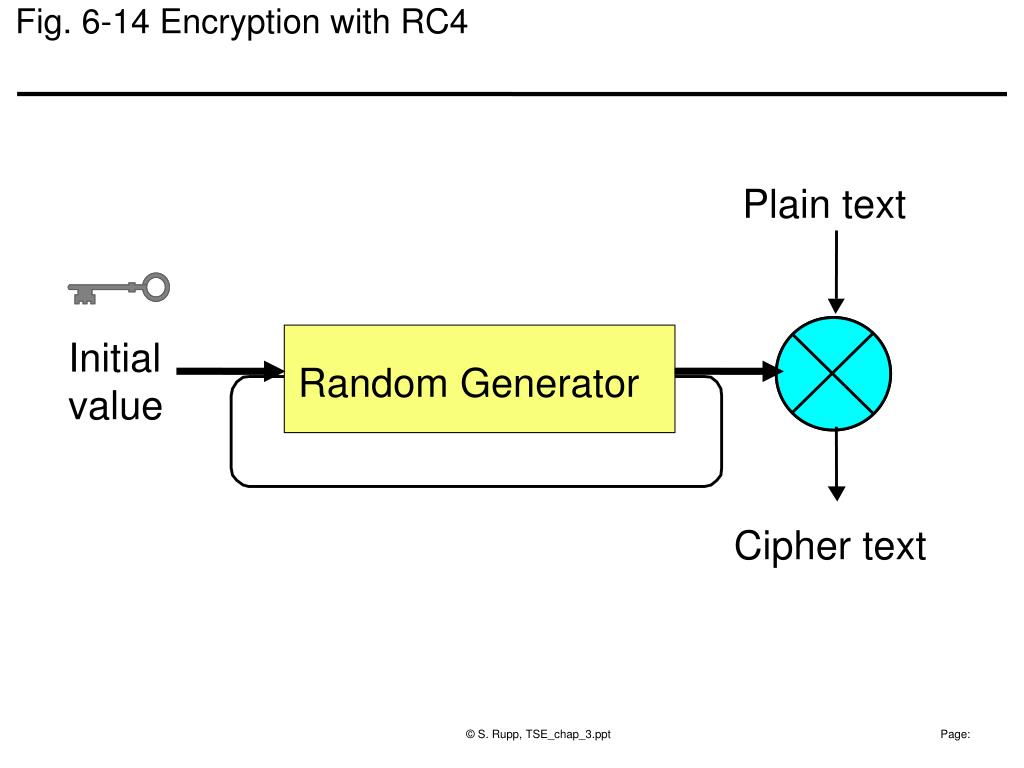 Fig. 6-14 Encryption with RC4

Plain text

Initial value

Random Generator

Cipher text

© S. Rupp, TSE_chap_3.ppt

Page: